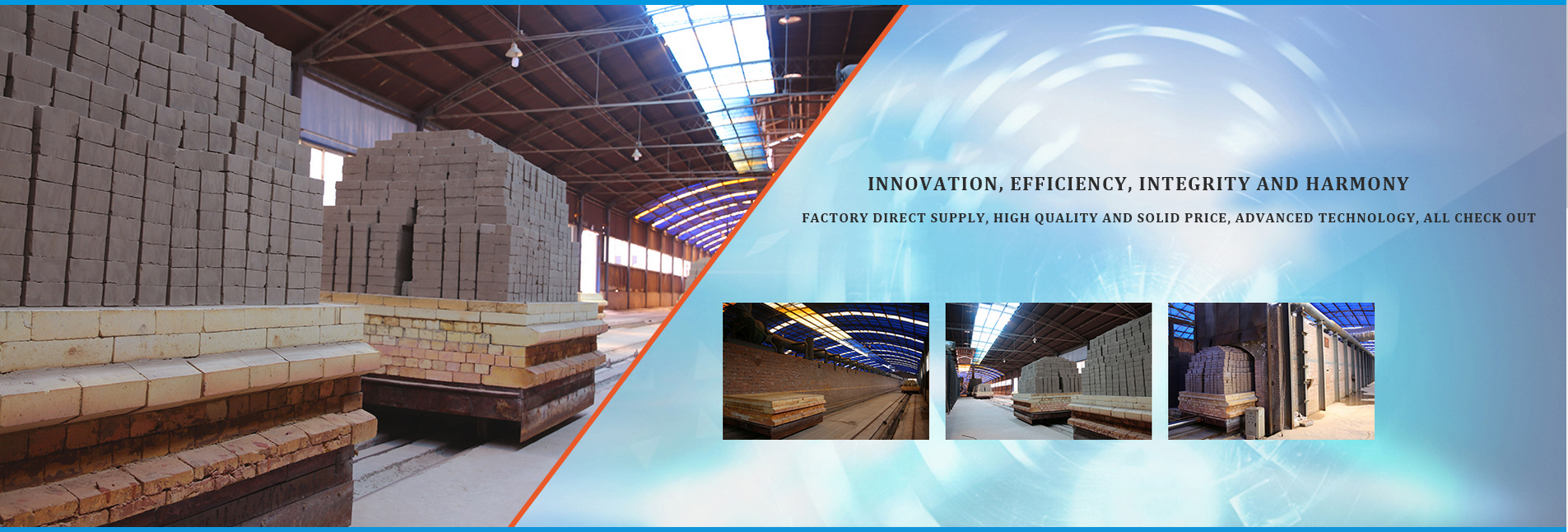 INNOVATION, EFFICIENCY, INTEGRITY AND HARMONY

FACTORY DIRECT SUPPLY, HIGH QUALITY AND SOLID PRICE, ADVANCED TECHNOLOGY, ALL CHECK OUT